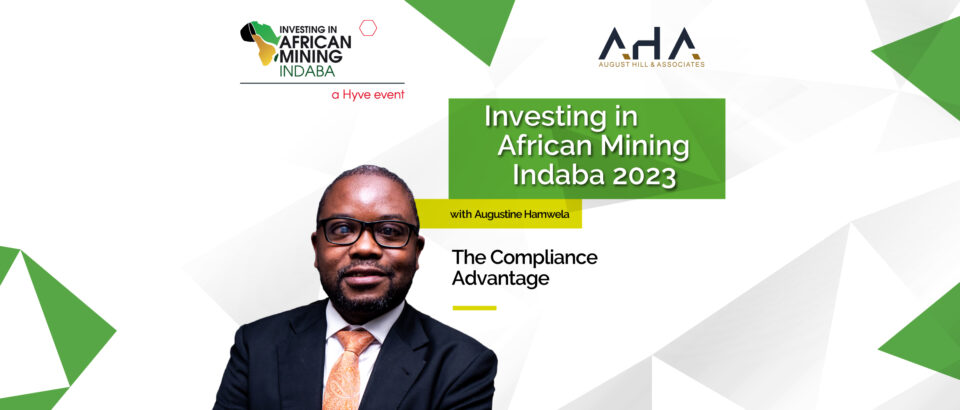 INVESTING IN
AFRICAN
MINING
INDABA
a Hyve event

AHA
AUGUST HILL & ASSOCIATES

Investing in African Mining Indaba 2023

with Augustine Hamwela

The Compliance Advantage